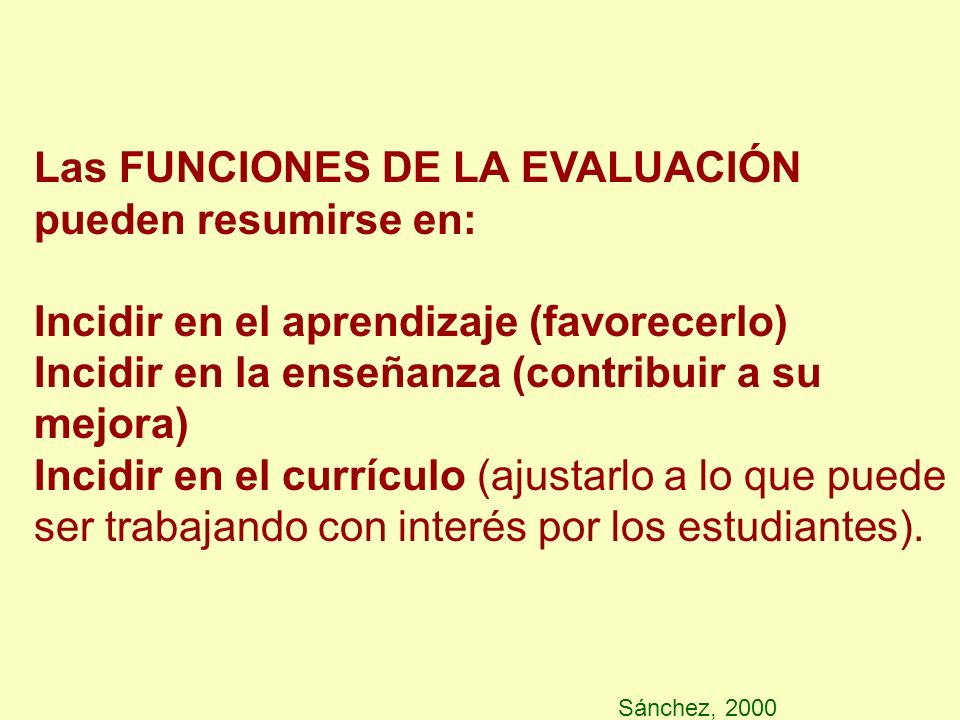 Las FUNCIONES DE LA EVALUACIÓN pueden resumirse en:

Incidir en el aprendizaje (favorecerlo)
Incidir en la enseñanza (contribuir a su mejora)
Incidir en el currículo (ajustarlo a lo que puede ser trabajando con interés por los estudiantes).

Sánchez, 2000